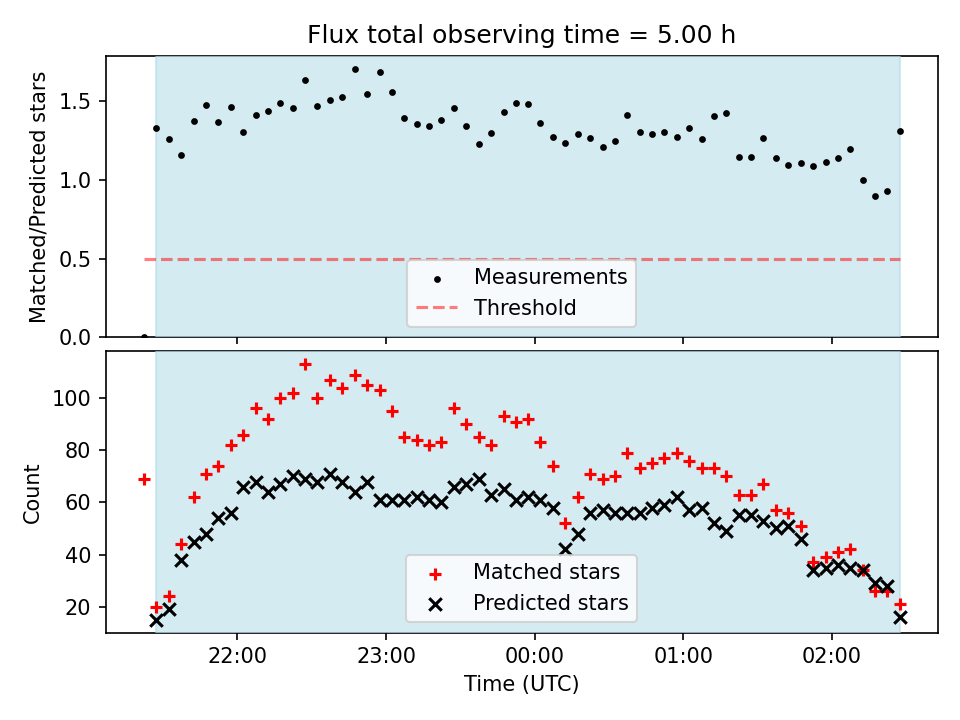 Flux total observing time = 5.00 h

Matched/Predicted stars

1.5
1.0
0.5
0.0

Measurements
Threshold

Count

100
80
60
40
20

Matched stars
Predicted stars

22:00
23:00
00:00
01:00
02:00

Time (UTC)